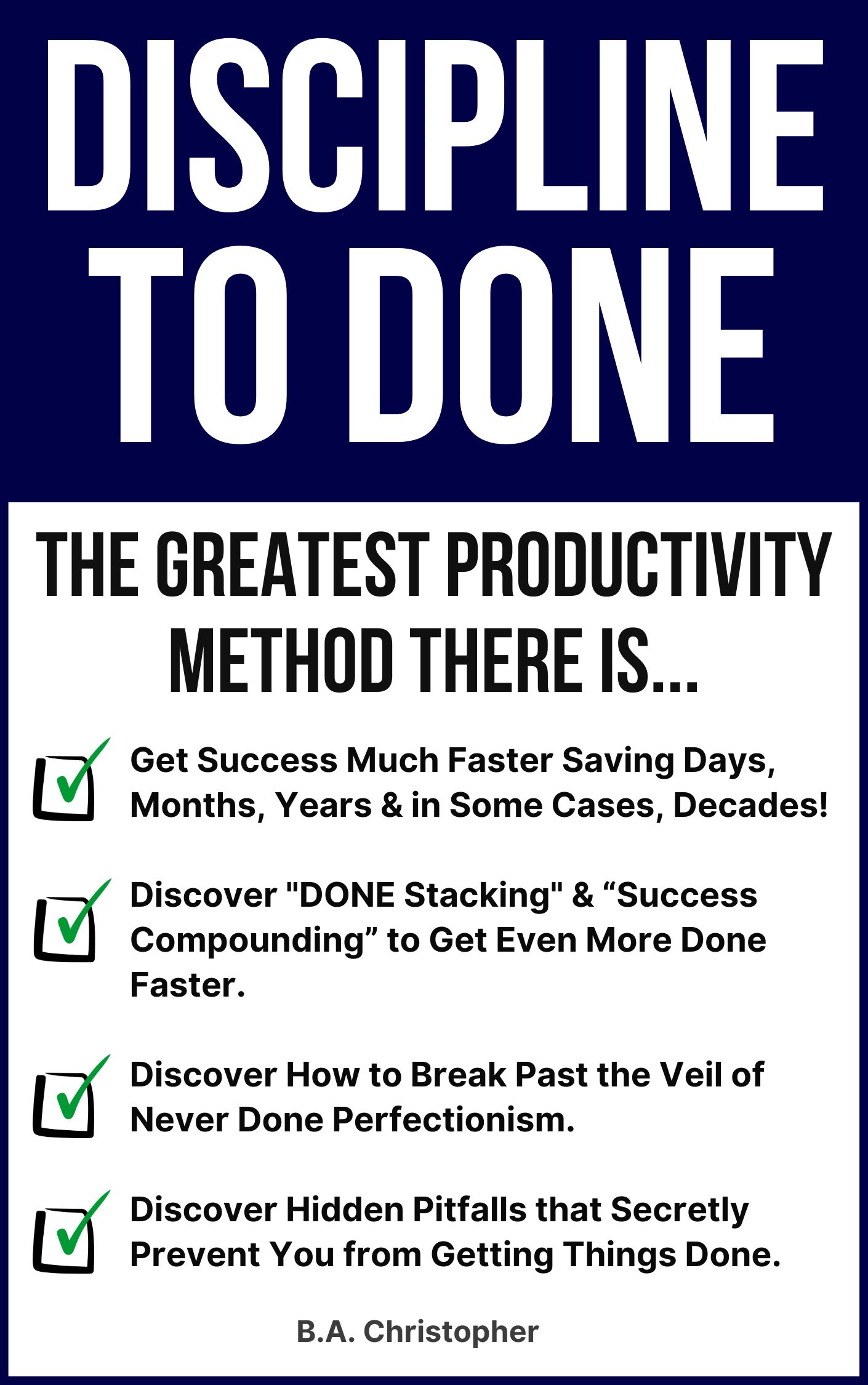 DISCIPLINE TO DONE

THE GREATEST PRODUCTIVITY METHOD THERE IS...

Get Success Much Faster Saving Days, Months, Years & in Some Cases, Decades!

Discover "DONE Stacking" & “Success Compounding” to Get Even More Done Faster.

Discover How to Break Past the Veil of Never Done Perfectionism.

Discover Hidden Pitfalls that Secretly Prevent You from Getting Things Done.

B.A. Christopher